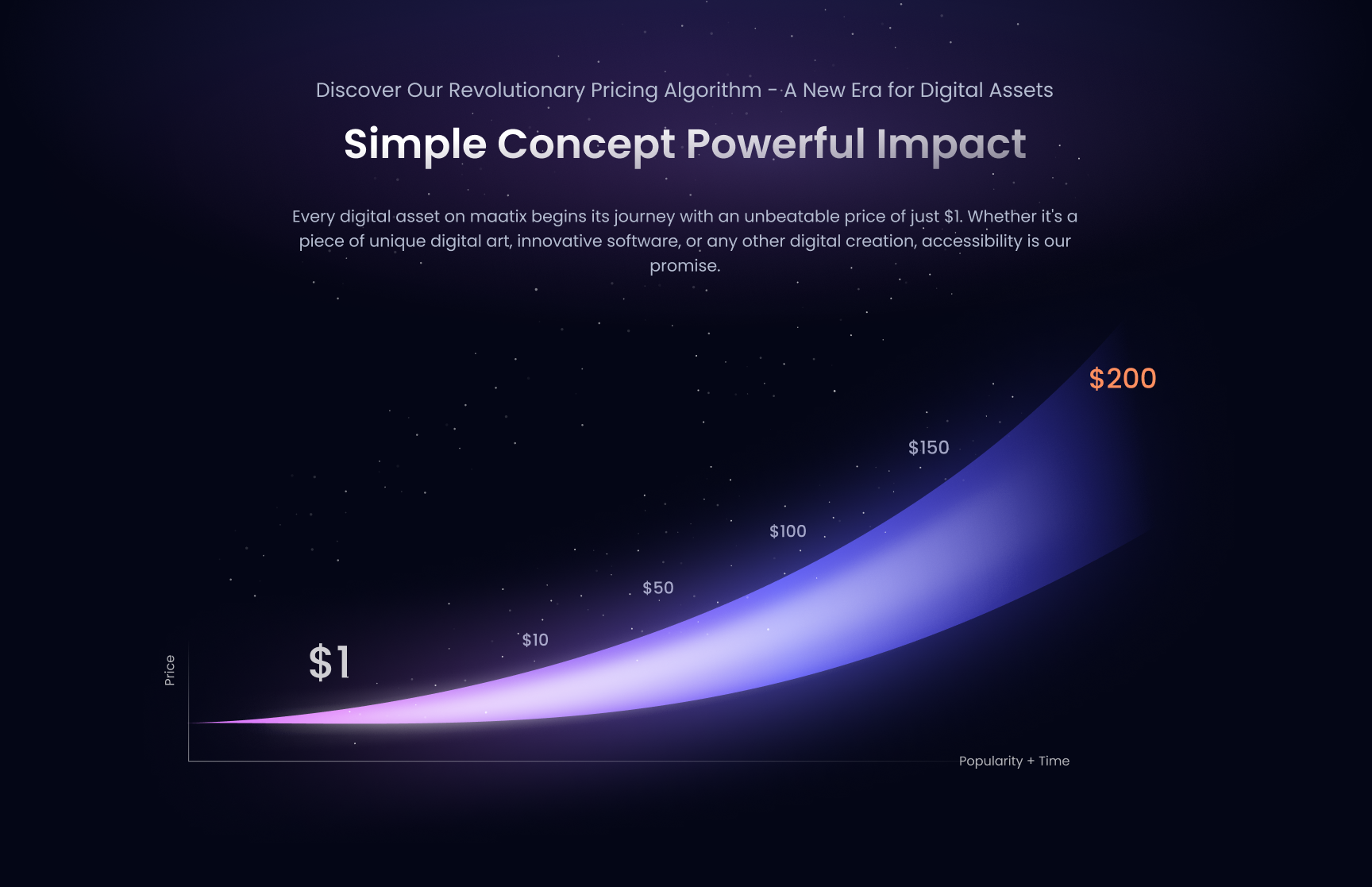 Discover Our Revolutionary Pricing Algorithm - A New Era for Digital Assets

Simple Concept Powerful Impact

Every digital asset on maatix begins its journey with an unbeatable price of just \$1. Whether it's a piece of unique digital art, innovative software, or any other digital creation, accessibility is our promise.

\$200

\$150

\$100

\$50

\$10

\$1

Price

Popularity + Time